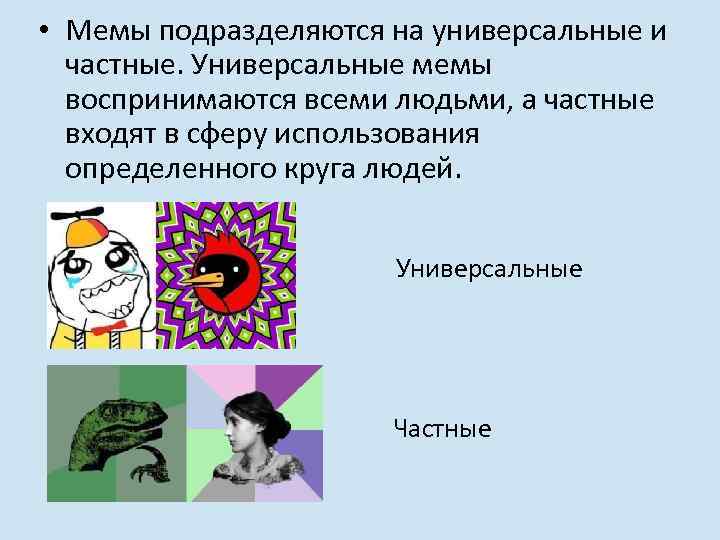 • Мемы подразделяются на универсальные и частные. Универсальные мемы воспринимаются всеми людьми, а частные входят в сферу использования определенного круга людей.

Универсальные

Частные